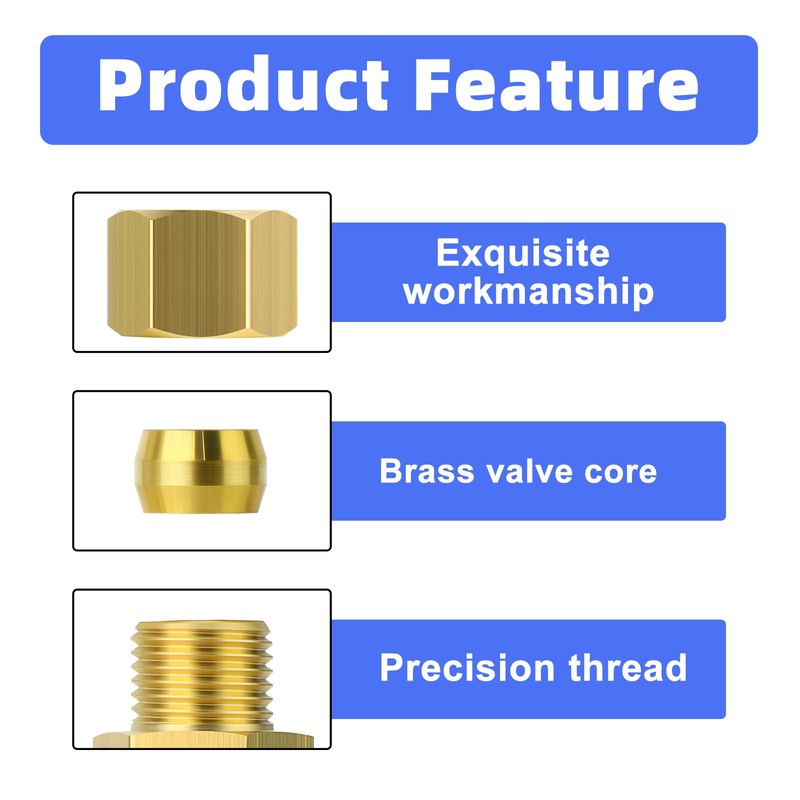 Product Feature

Exquisite workmanship

Brass valve core

Precision thread